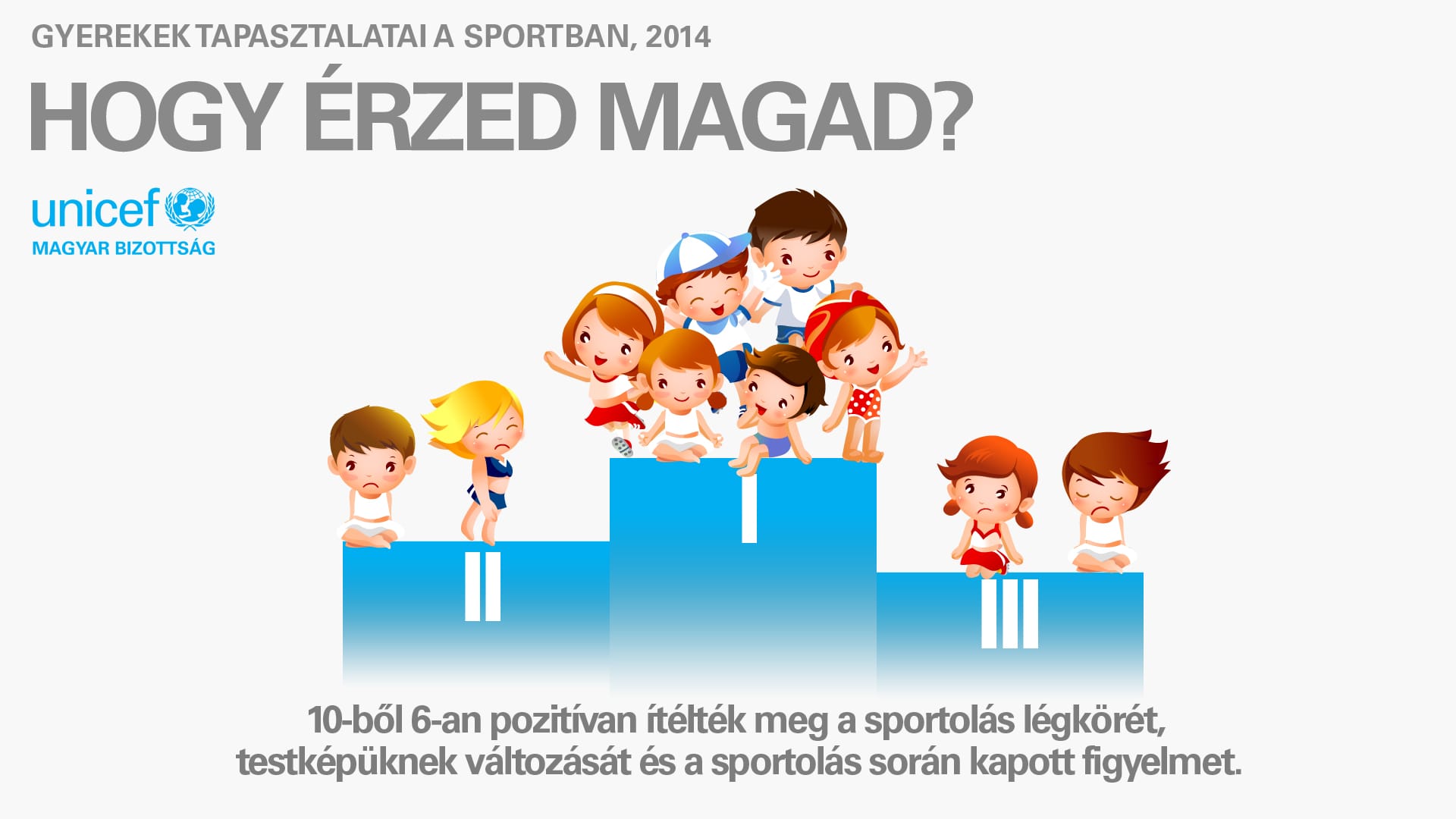 GYEREKEK TAPASZTALATAI A SPORTBAN, 2014

HOGY ÉRZED MAGAD?

unicef

MAGYAR BIZOTTSÁG

II

I

III

10-ből 6-an pozitívan ítélték meg a sportolás légkörét, testképüknek változását és a sportolás során kapott figyelmet.